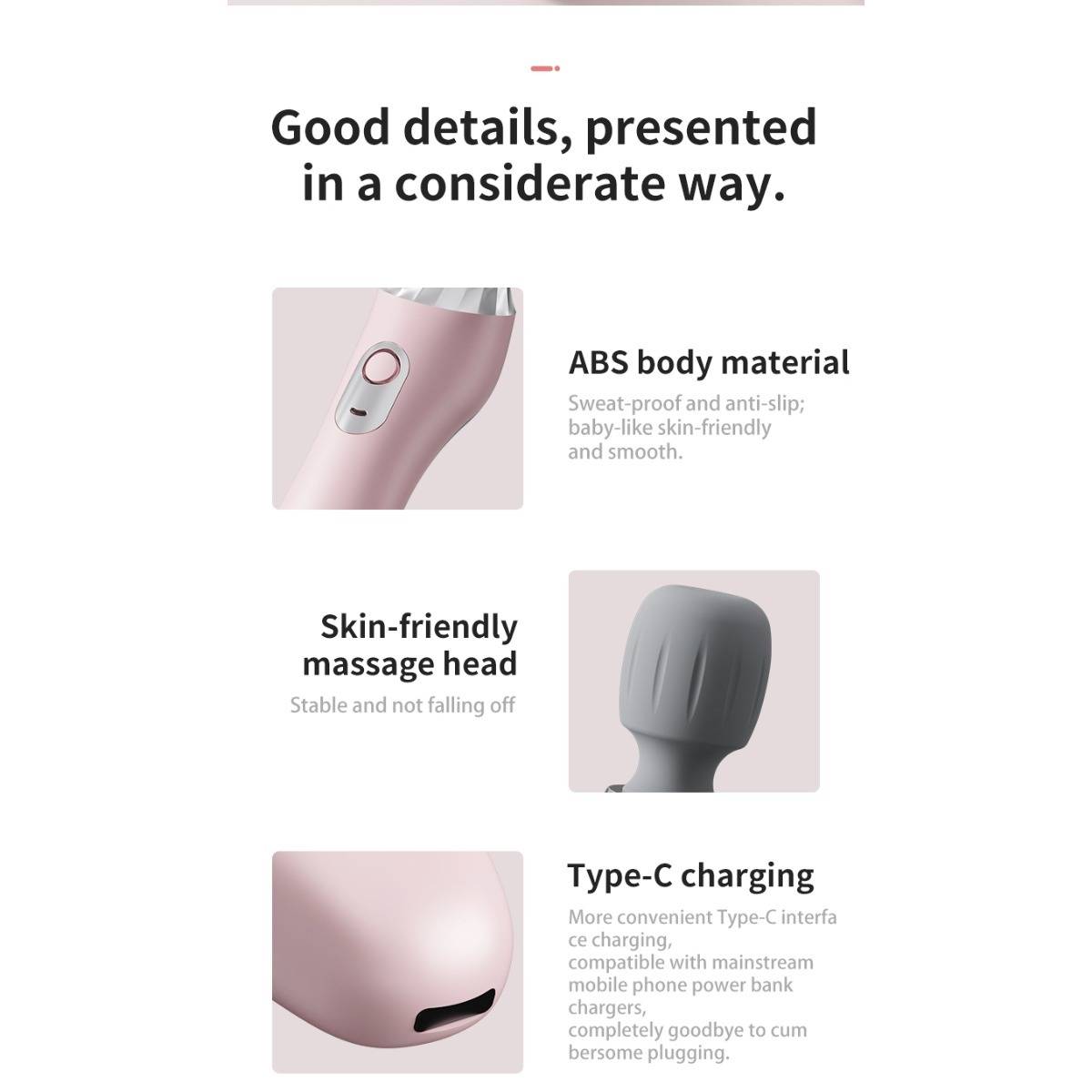 Good details, presented in a considerate way.

ABS body material

Sweat-proof and anti-slip; baby-like skin-friendly and smooth.

Skin-friendly massage head

Stable and not falling off

Type-C charging

More convenient Type-C interfa ce charging, compatible with mainstream mobile phone power bank chargers, completely goodbye to cum bersome plugging.